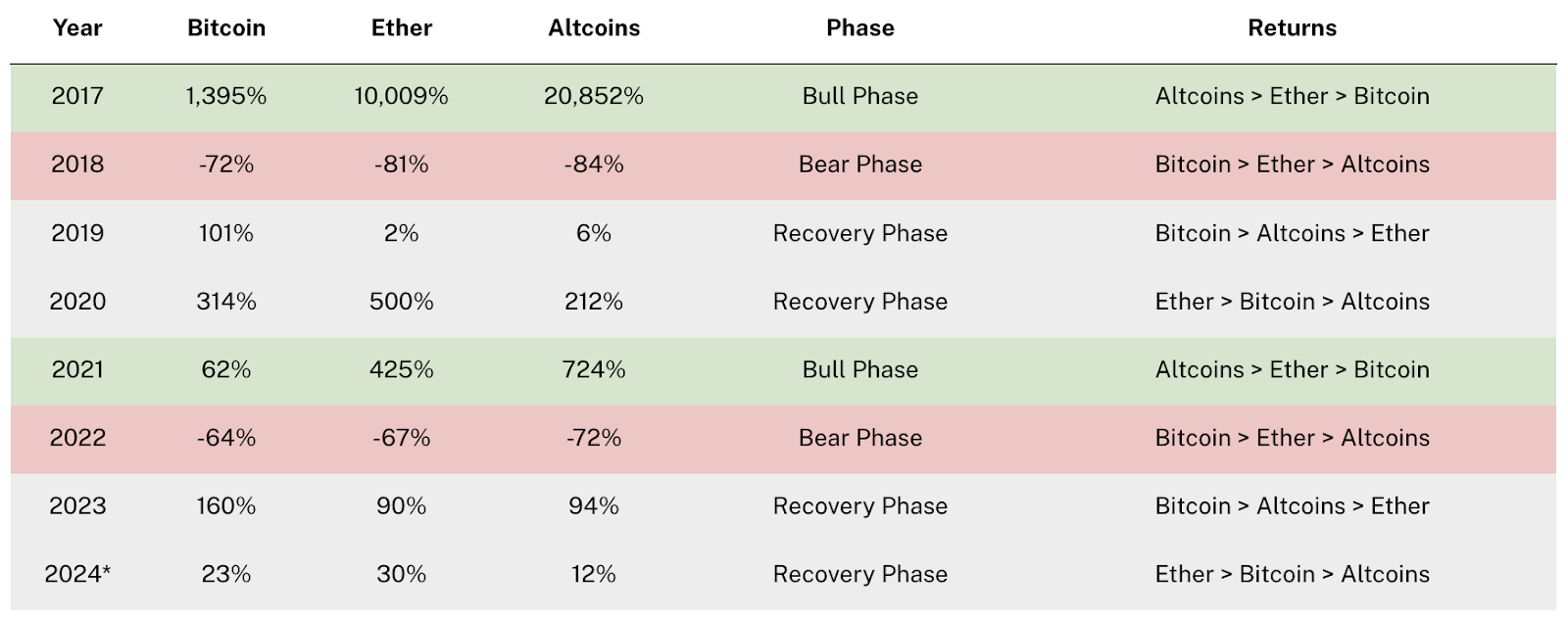 | Year | Bitcoin | Ether | Altcoins | Phase | Returns |
|---|---|---|---|---|---|
| 2017 | 1,395% | 10,009% | 20,852% | Bull Phase | Altcoins > Ether > Bitcoin |
| 2018 | -72% | -81% | -84% | Bear Phase | Bitcoin > Ether > Altcoins |
| 2019 | 101% | 2% | 6% | Recovery Phase | Bitcoin > Altcoins > Ether |
| 2020 | 314% | 500% | 212% | Recovery Phase | Ether > Bitcoin > Altcoins |
| 2021 | 62% | 425% | 724% | Bull Phase | Altcoins > Ether > Bitcoin |
| 2022 | -64% | -67% | -72% | Bear Phase | Bitcoin > Ether > Altcoins |
| 2023 | 160% | 90% | 94% | Recovery Phase | Bitcoin > Altcoins > Ether |
| 2024* | 23% | 30% | 12% | Recovery Phase | Ether > Bitcoin > Altcoins |